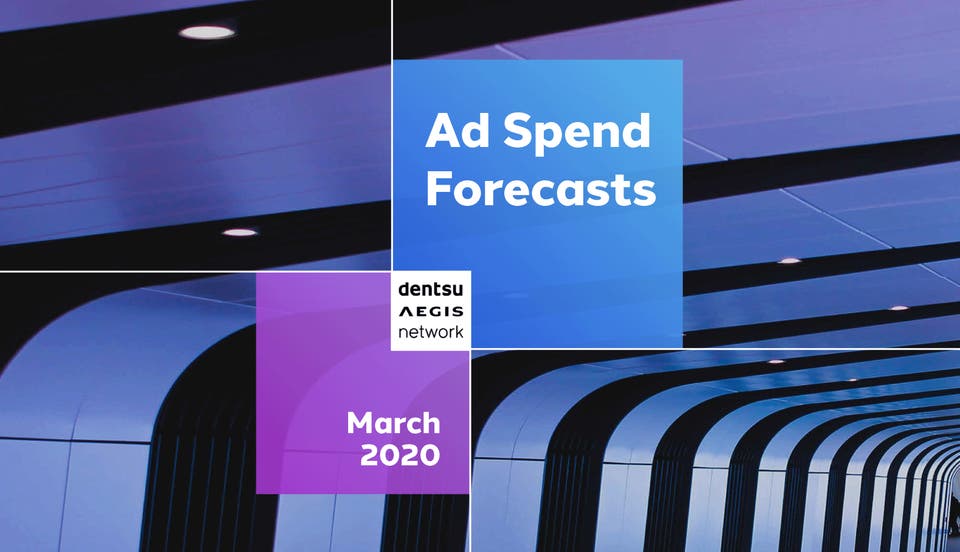 Ad Spend Forecasts

dentsu
AEGIS
network

March 2020